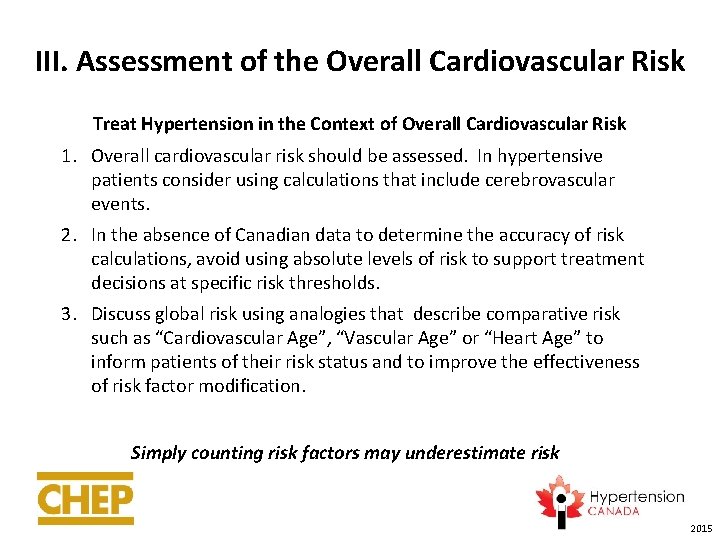 III. Assessment of the Overall Cardiovascular Risk

Treat Hypertension in the Context of Overall Cardiovascular Risk

1. Overall cardiovascular risk should be assessed. In hypertensive patients consider using calculations that include cerebrovascular events.

2. In the absence of Canadian data to determine the accuracy of risk calculations, avoid using absolute levels of risk to support treatment decisions at specific risk thresholds.

3. Discuss global risk using analogies that describe comparative risk such as “Cardiovascular Age”, “Vascular Age” or “Heart Age” to inform patients of their risk status and to improve the effectiveness of risk factor modification.

Simply counting risk factors may underestimate risk

CHEP

Hypertension CANADA

2015